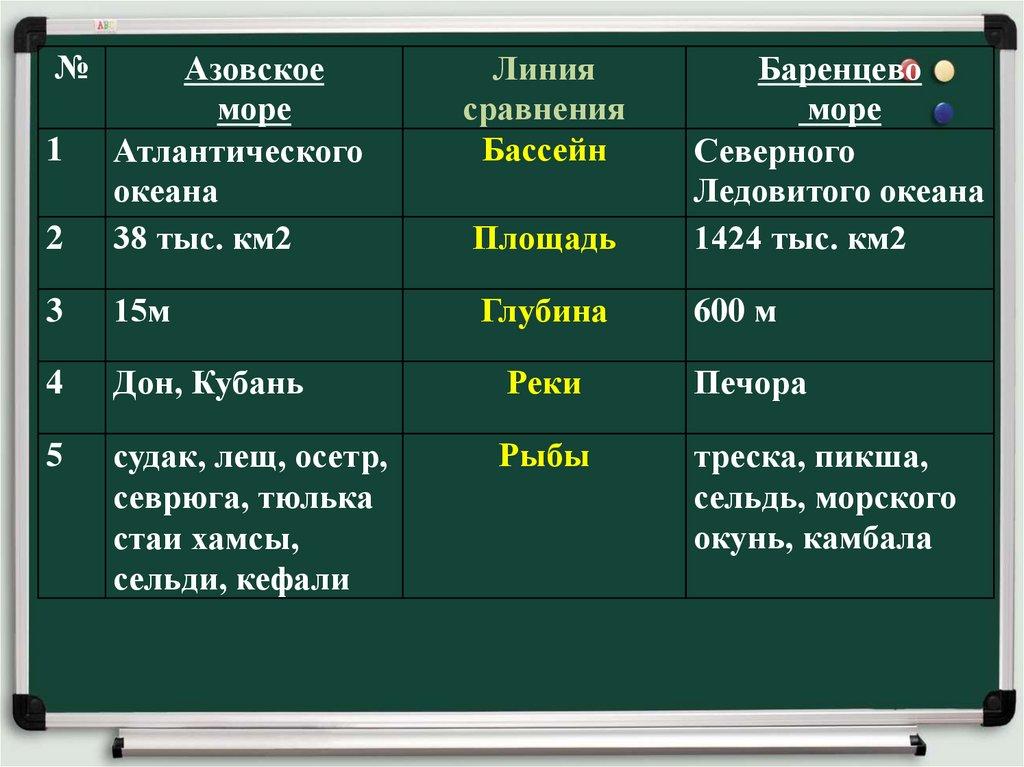 | № | Азовское море | Линия сравнения | Баренцево море |
|---|---|---|---|
| 1 | Атлантического океана | Бассейн | Северного Ледовитого океана |
| 2 | 38 тыс. км2 | Площадь | 1424 тыс. км2 |
| 3 | 15м | Глубина | 600 м |
| 4 | Дон, Кубань | Реки | Печора |
| 5 | судак, лещ, осетр, севрюга, тюлька стаи хамсы, сельди, кефали | Рыбы | треска, пикша, сельдь, морского окунь, камбала |